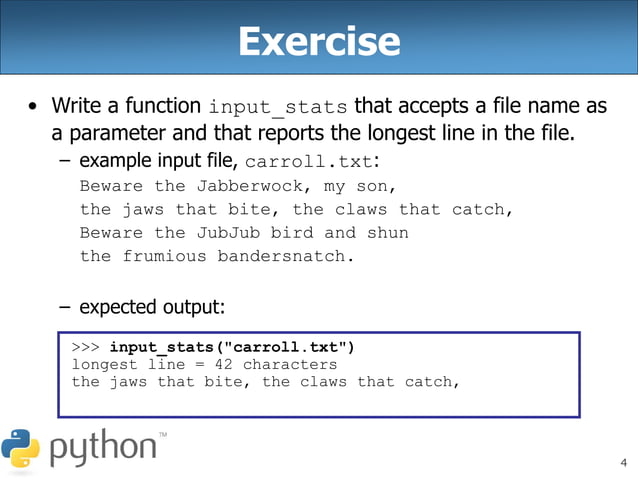 Exercise

• Write a function input_stats that accepts a file name as a parameter and that reports the longest line in the file.
– example input file, carroll.txt:
Beware the Jabberwock, my son,
the jaws that bite, the claws that catch,
Beware the JubJub bird and shun
the frumious bandersnatch.

– expected output:

>>> input_stats("carroll.txt")
longest line = 42 characters
the jaws that bite, the claws that catch,

python™

4